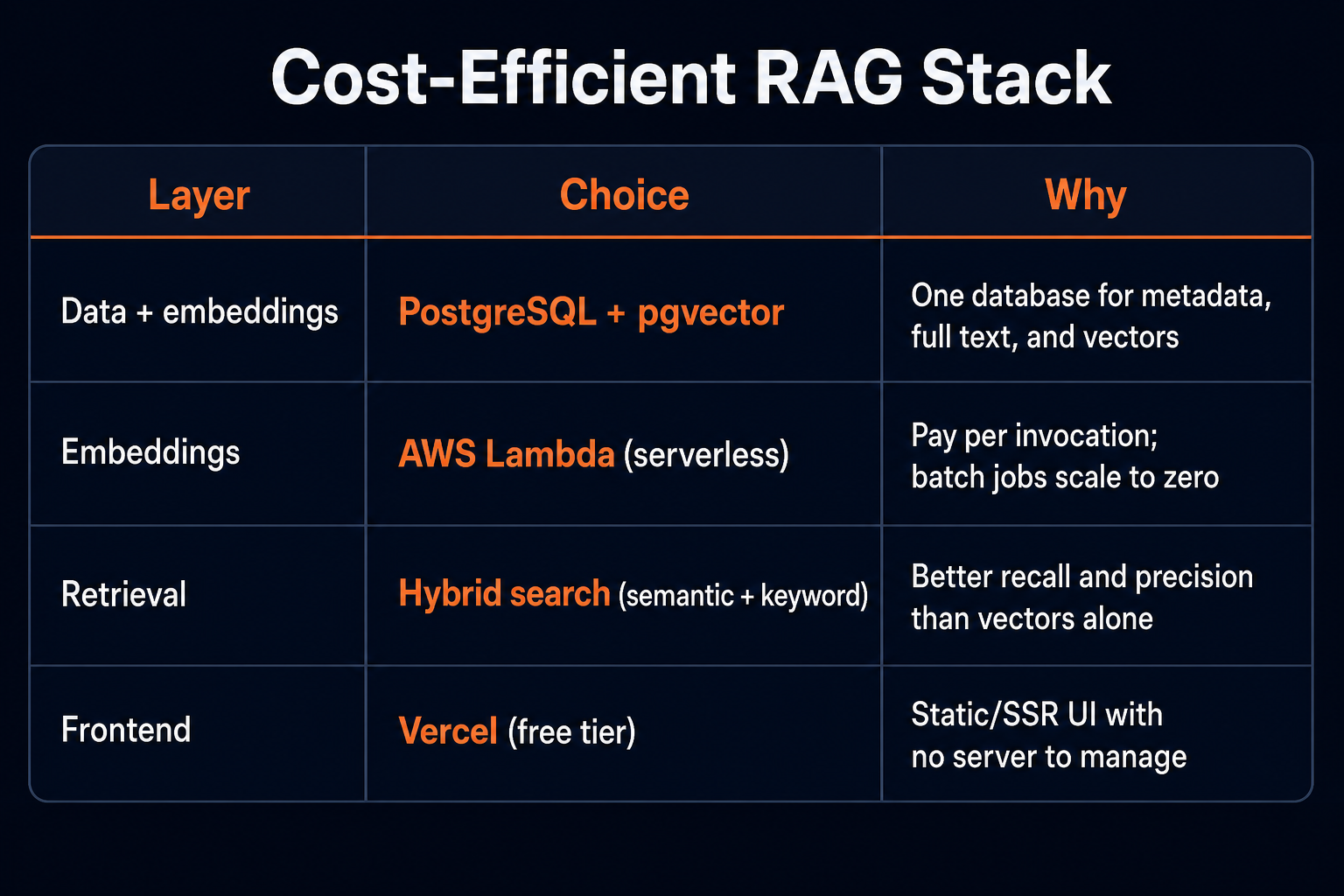 Cost-Efficient RAG Stack

| Layer | Choice | Why |
|---|---|---|
| Data + embeddings | PostgreSQL + pgvector | One database for metadata, full text, and vectors |
| Embeddings | AWS Lambda (serverless) | Pay per invocation; batch jobs scale to zero |
| Retrieval | Hybrid search (semantic + keyword) | Better recall and precision than vectors alone |
| Frontend | Vercel (free tier) | Static/SSR UI with no server to manage |